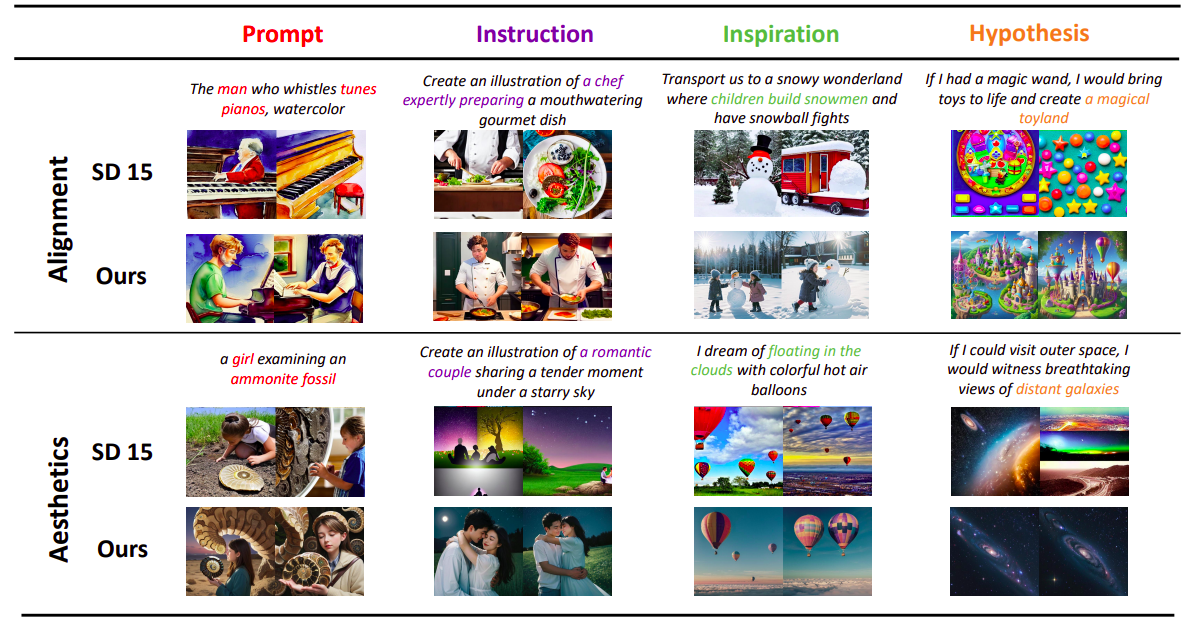 | | | Prompt | Instruction | Inspiration | Hypothesis |
|---|---|---|---|---|---|
| Alignment | | The man who whistles tunes pianos, watercolor | Create an illustration of a chef expertly preparing a mouthwatering gourmet dish | Transport us to a snowy wonderland where children build snowmen and have snowball fights | If I had a magic wand, I would bring toys to life and create a magical toyland |
| | SD 15 | | | | |
| | Ours | | | | |
| Aesthetics | | a girl examining an ammonite fossil | Create an illustration of a romantic couple sharing a tender moment under a starry sky | I dream of floating in the clouds with colorful hot air balloons | If I could visit outer space, I would witness breathtaking views of distant galaxies |
| | SD 15 | | | | |
| | Ours | | | | |